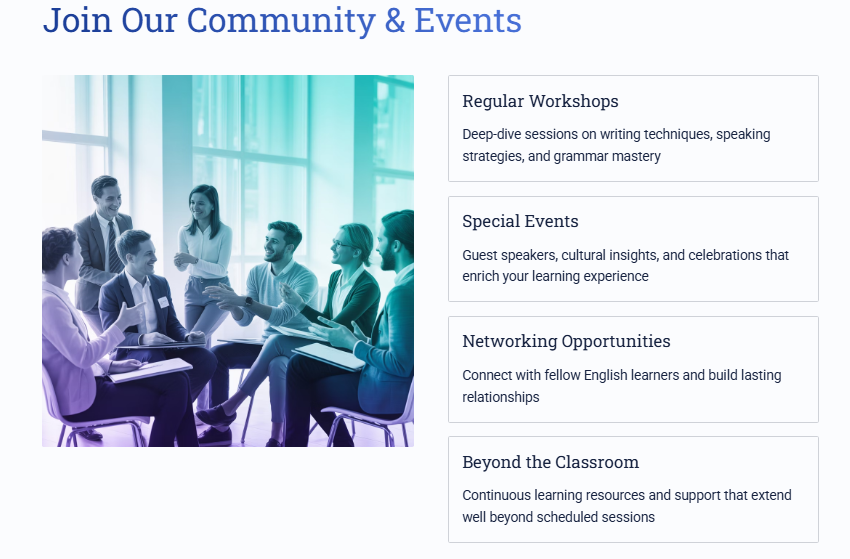 Join Our Community & Events

Regular Workshops

Deep-dive sessions on writing techniques, speaking strategies, and grammar mastery

Special Events

Guest speakers, cultural insights, and celebrations that enrich your learning experience

Networking Opportunities

Connect with fellow English learners and build lasting relationships

Beyond the Classroom

Continuous learning resources and support that extend well beyond scheduled sessions